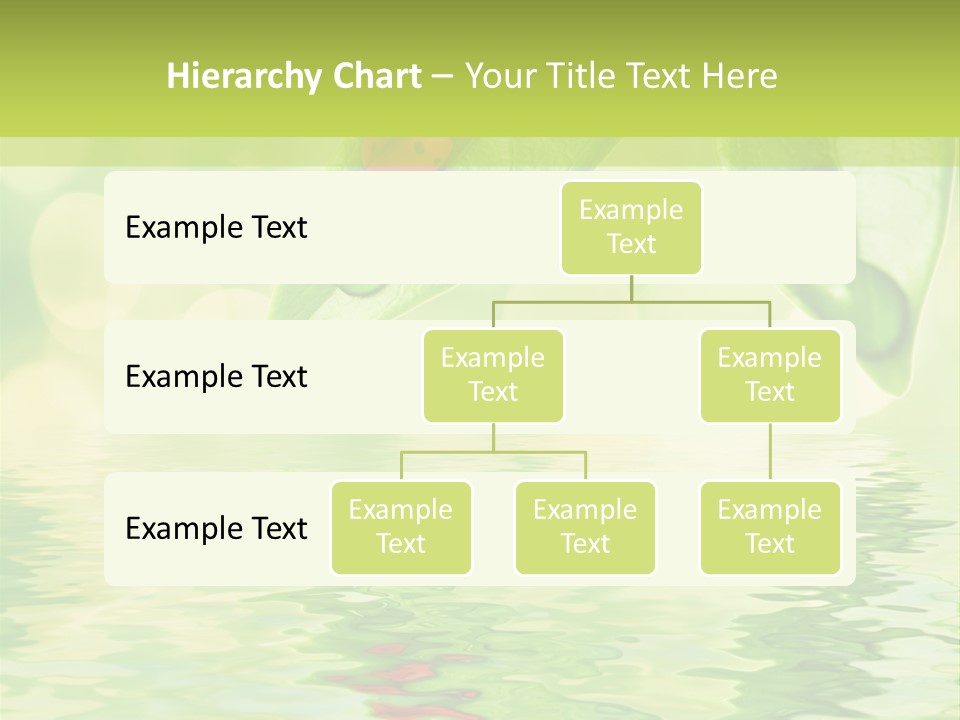 Hierarchy Chart – Your Title Text Here

Example Text

Example Text

Example Text

Example Text

Example Text

Example Text

Example Text

Example Text

Example Text